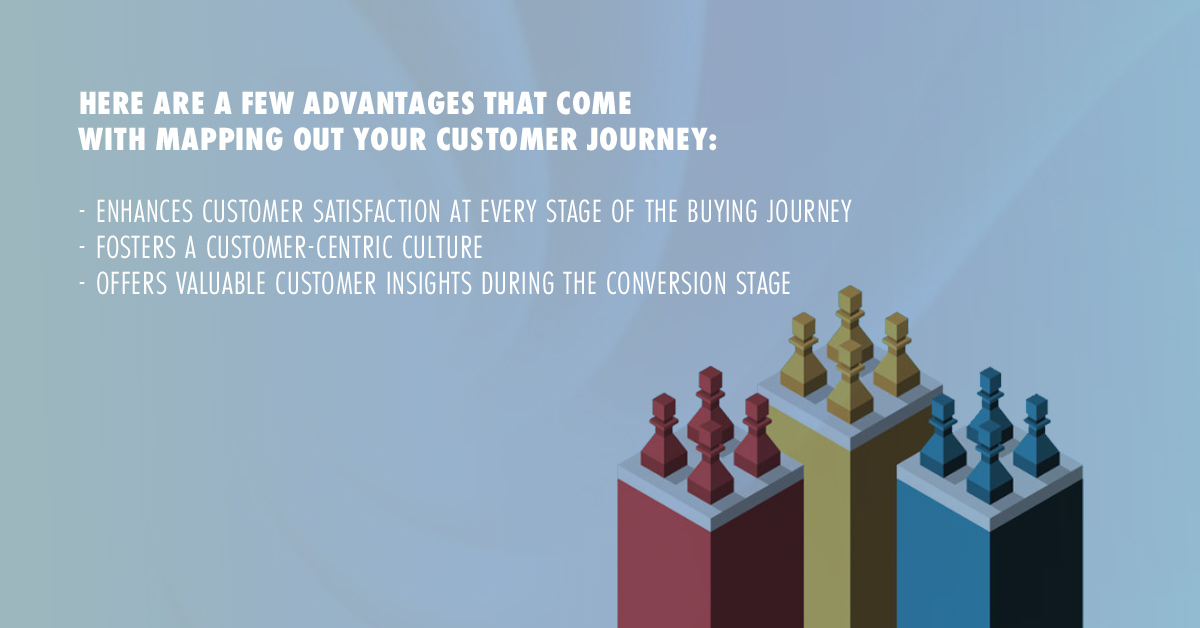 HERE ARE A FEW ADVANTAGES THAT COME WITH MAPPING OUT YOUR CUSTOMER JOURNEY:

- ENHANCES CUSTOMER SATISFACTION AT EVERY STAGE OF THE BUYING JOURNEY
- FOSTERS A CUSTOMER-CENTRIC CULTURE
- OFFERS VALUABLE CUSTOMER INSIGHTS DURING THE CONVERSION STAGE